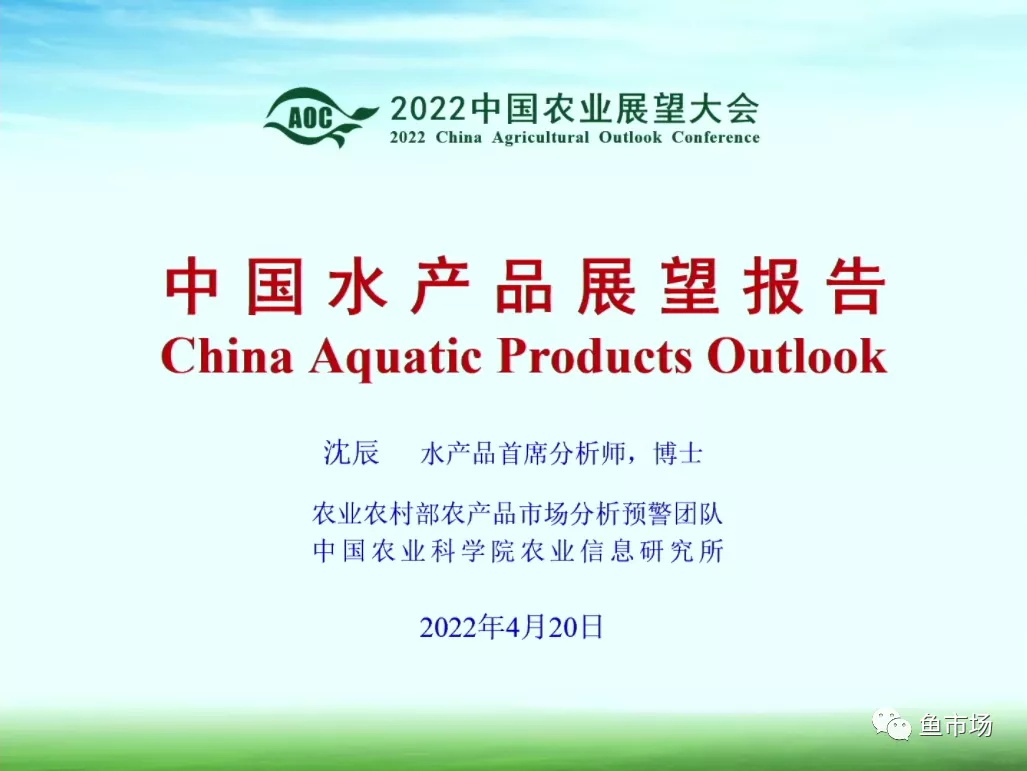 AOC 2022中国农业展望大会
2022 China Agricultural Outlook Conference

中国水产品展望报告
China Aquatic Products Outlook

沈辰　水产品首席分析师，博士

农业农村部农产品市场分析预警团队
中国农业科学院农业信息研究所

2022年4月20日

鱼市场